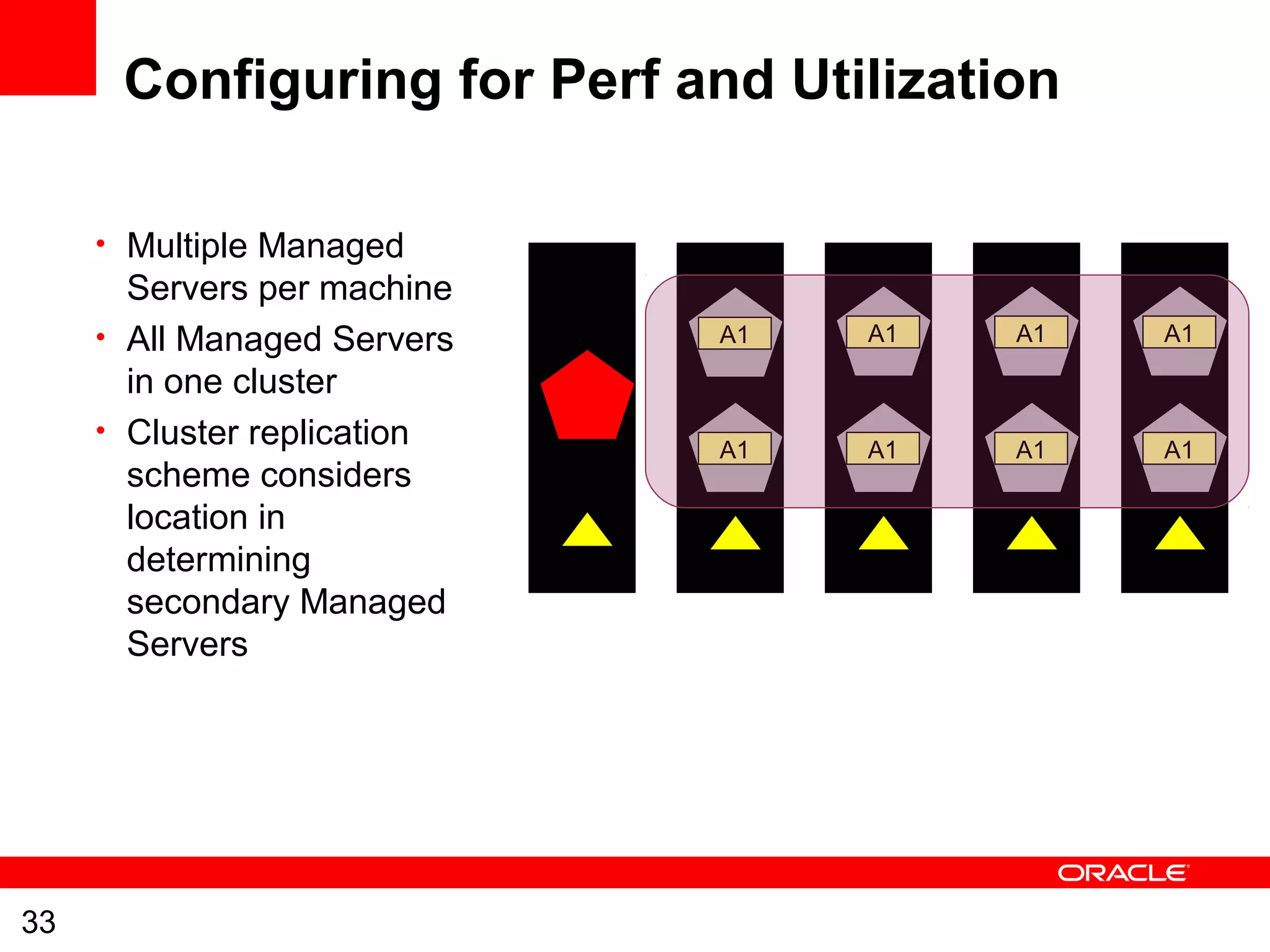 Configuring for Perf and Utilization

• Multiple Managed Servers per machine
• All Managed Servers in one cluster
• Cluster replication scheme considers location in determining secondary Managed Servers

A1 A1 A1 A1
A1 A1 A1 A1

ORACLE

33